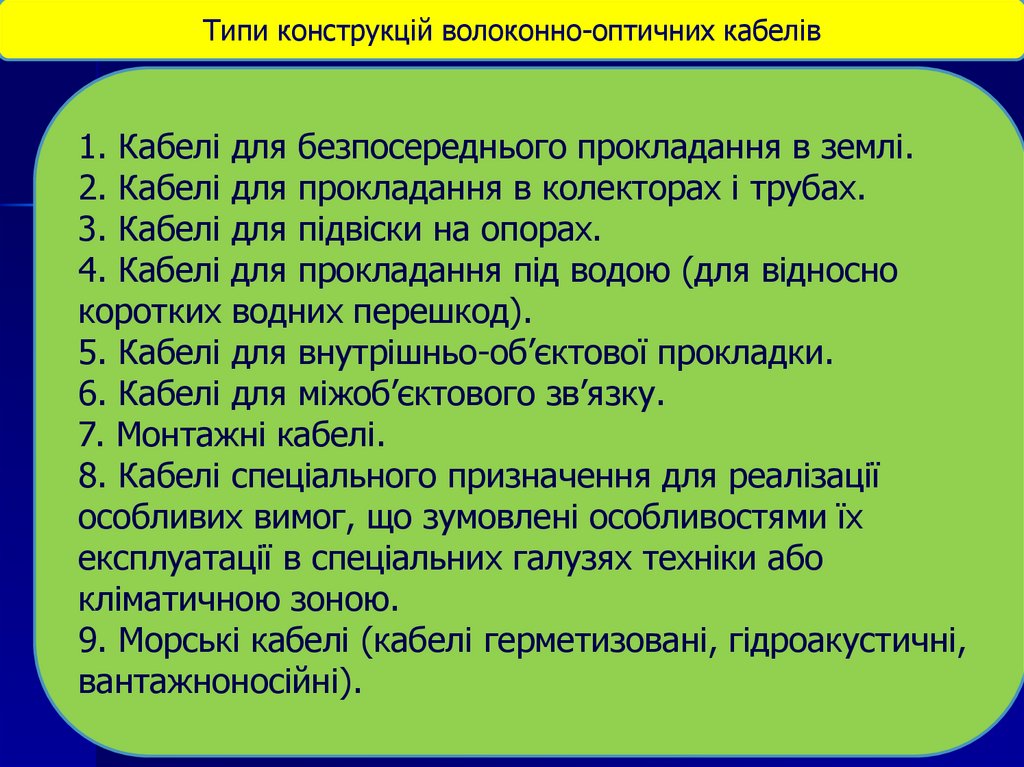 Типи конструкцій волоконно-оптичних кабелів

1. Кабелі для безпосереднього прокладання в землі.
2. Кабелі для прокладання в колекторах і трубах.
3. Кабелі для підвіски на опорах.
4. Кабелі для прокладання під водою (для відносно коротких водних перешкод).
5. Кабелі для внутрішньо-об’єктової прокладки.
6. Кабелі для міжоб’єктового зв’язку.
7. Монтажні кабелі.
8. Кабелі спеціального призначення для реалізації особливих вимог, що зумовлені особливостями їх експлуатації в спеціальних галузях техніки або кліматичною зоною.
9. Морські кабелі (кабелі герметизовані, гідроакустичні, вантажноносійні).